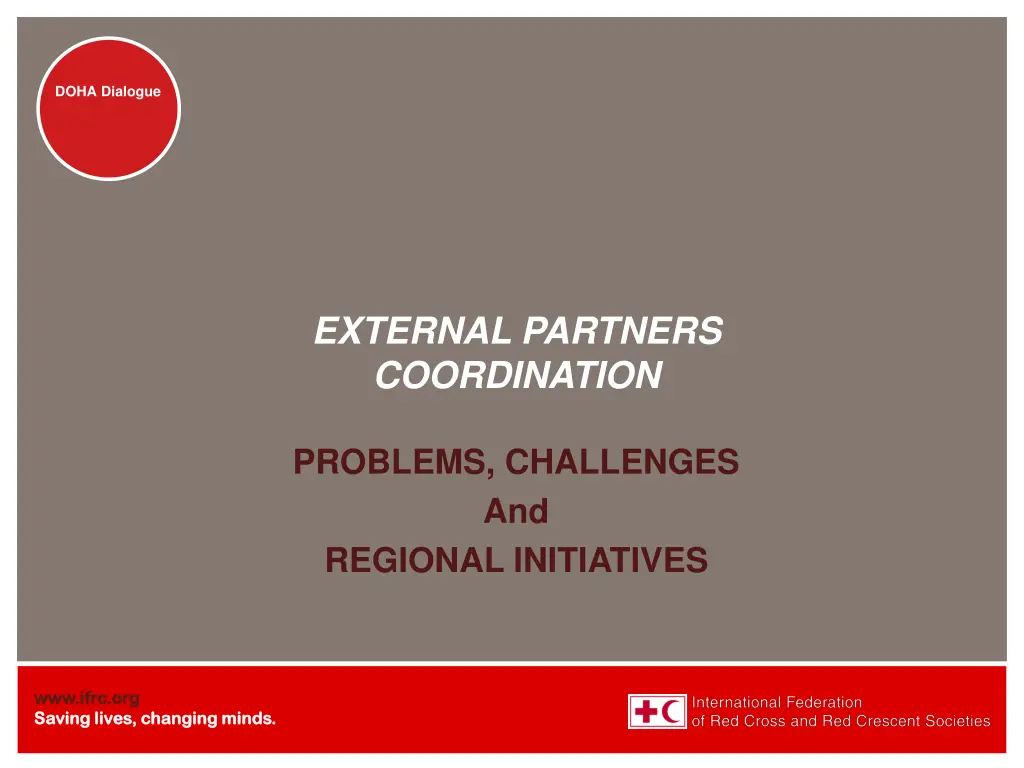 DOHA Dialogue

EXTERNAL PARTNERS COORDINATION

PROBLEMS, CHALLENGES
And
REGIONAL INITIATIVES

www.ifrc.org
Saving lives, changing minds.

International Federation
of Red Cross and Red Crescent Societies